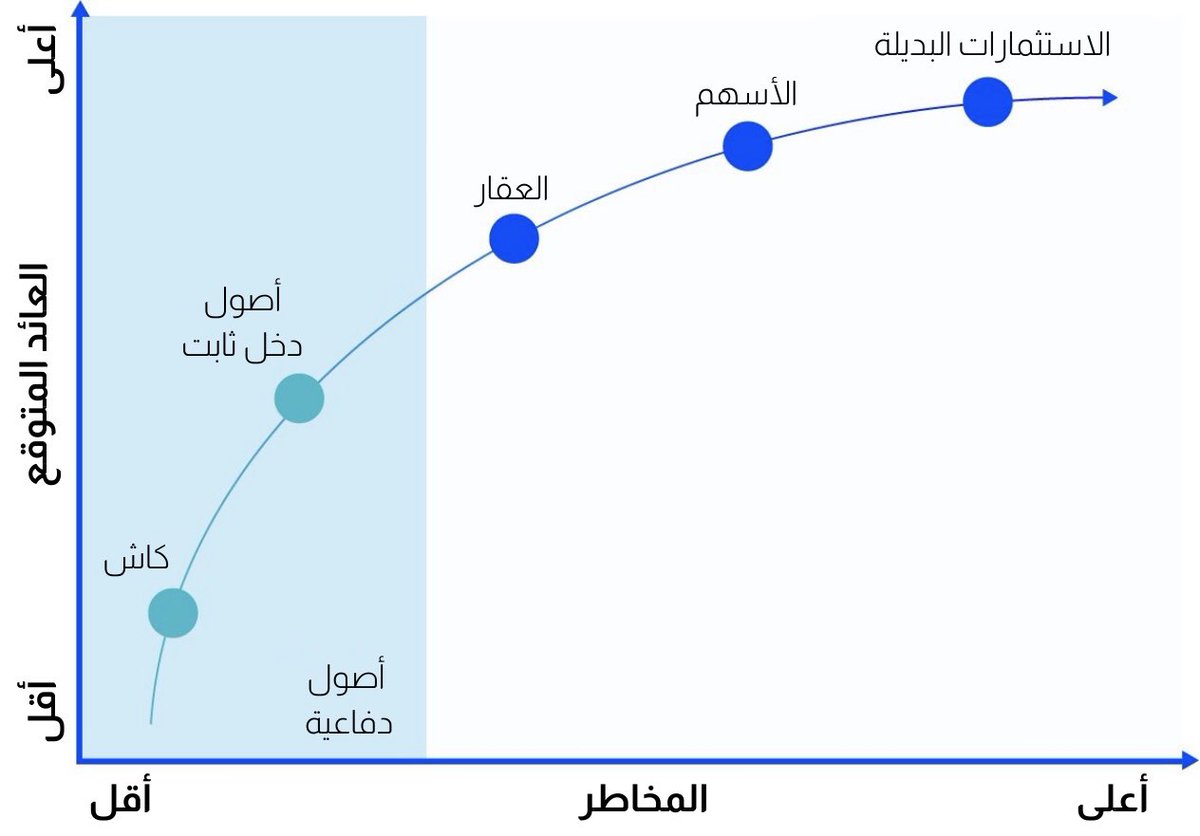 أعلى
العائد المتوقع
أقل

الاستثمارات البديلة
الأسهم
العقار
أصول
دخل ثابت
كاش
أصول
دفاعية

أقل
المخاطر
أعلى